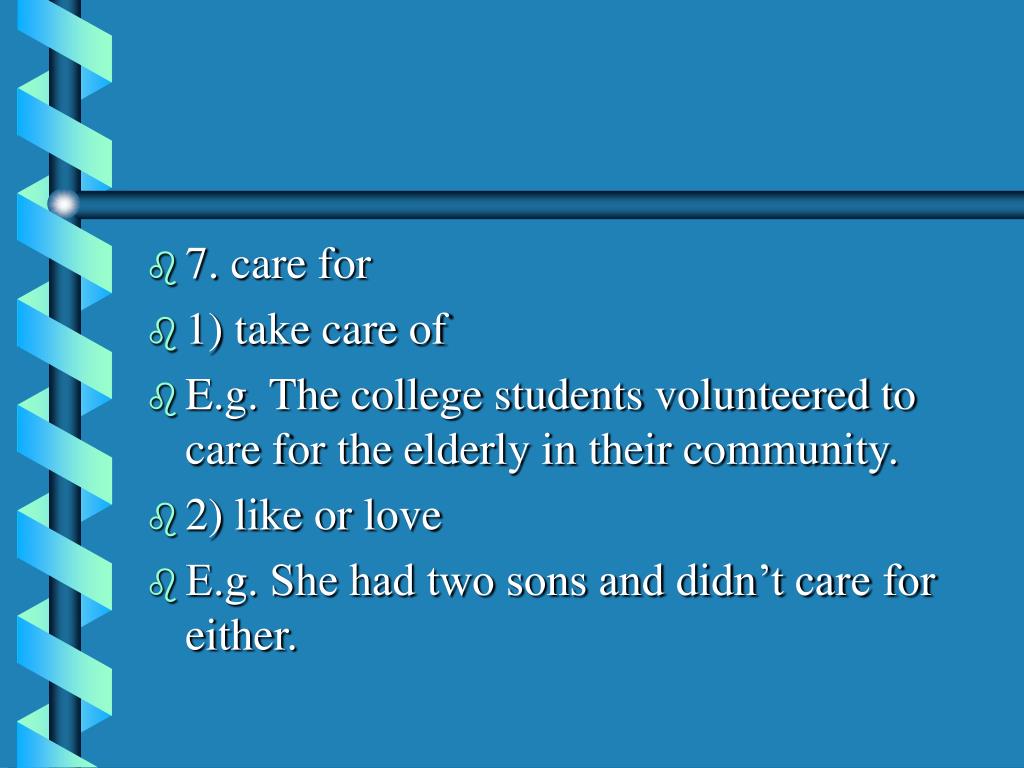 7. care for

1) take care of

E.g. The college students volunteered to care for the elderly in their community.

2) like or love

E.g. She had two sons and didn’t care for either.